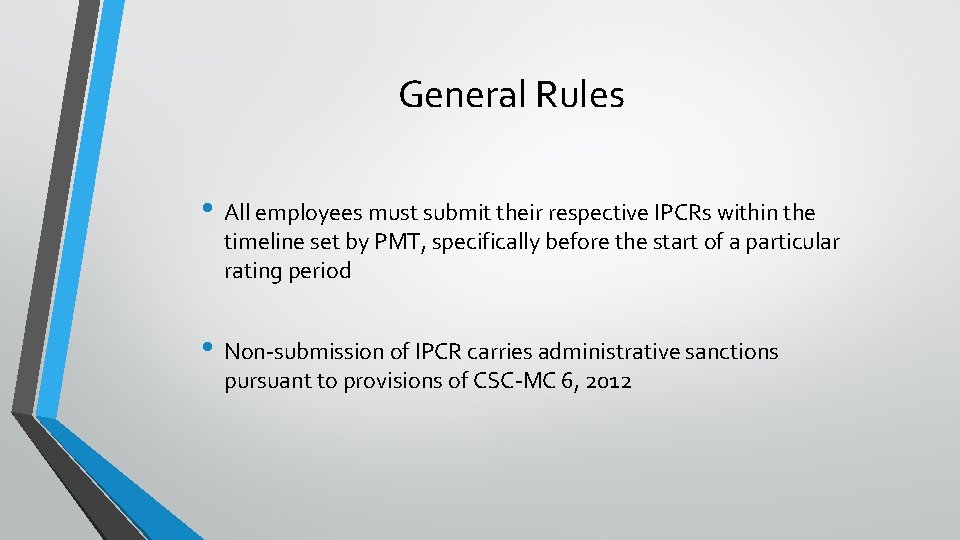 General Rules

• All employees must submit their respective IPCRs within the timeline set by PMT, specifically before the start of a particular rating period

• Non-submission of IPCR carries administrative sanctions pursuant to provisions of CSC-MC 6, 2012